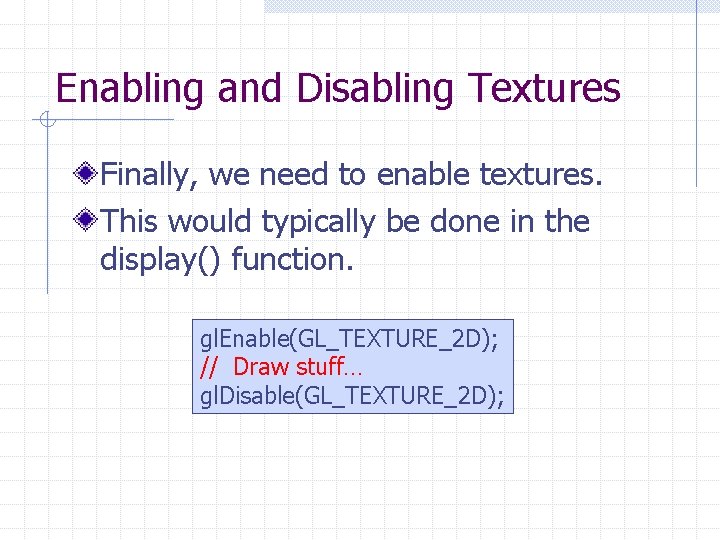 Enabling and Disabling Textures

Finally, we need to enable textures.

This would typically be done in the display() function.

glEnable(GL_TEXTURE_2D);
// Draw stuff…
glDisable(GL_TEXTURE_2D);